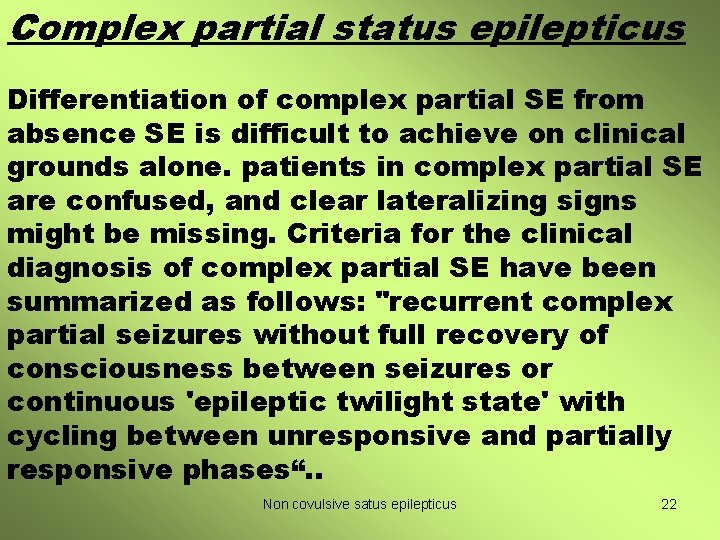 Complex partial status epilepticus

Differentiation of complex partial SE from absence SE is difficult to achieve on clinical grounds alone. patients in complex partial SE are confused, and clear lateralizing signs might be missing. Criteria for the clinical diagnosis of complex partial SE have been summarized as follows: "recurrent complex partial seizures without full recovery of consciousness between seizures or continuous 'epileptic twilight state' with cycling between unresponsive and partially responsive phases“..

Non covulsive satus epilepticus

22